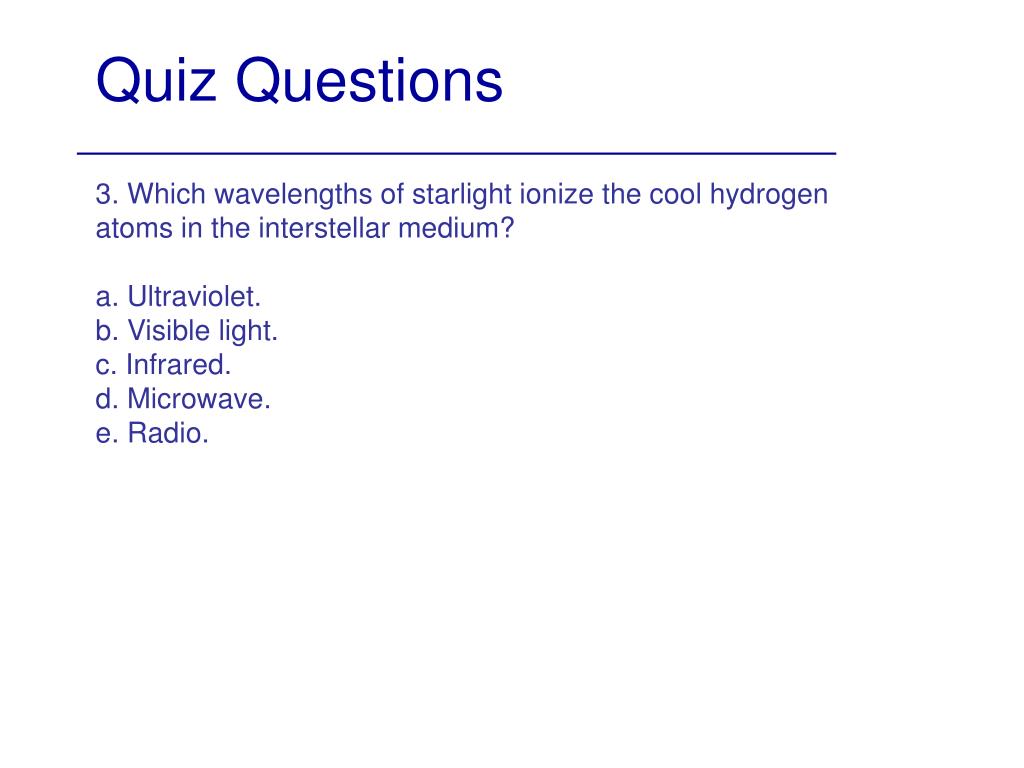 Quiz Questions

3. Which wavelengths of starlight ionize the cool hydrogen atoms in the interstellar medium?

a. Ultraviolet.
b. Visible light.
c. Infrared.
d. Microwave.
e. Radio.